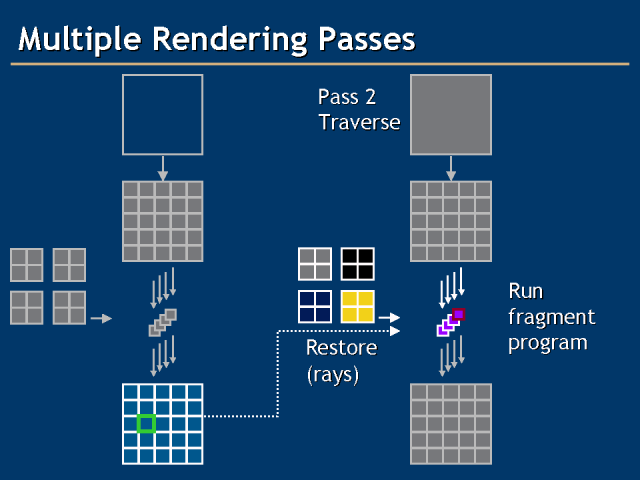 Multiple Rendering Passes

Pass 2
Traverse

Restore
(rays)

Run
fragment
program